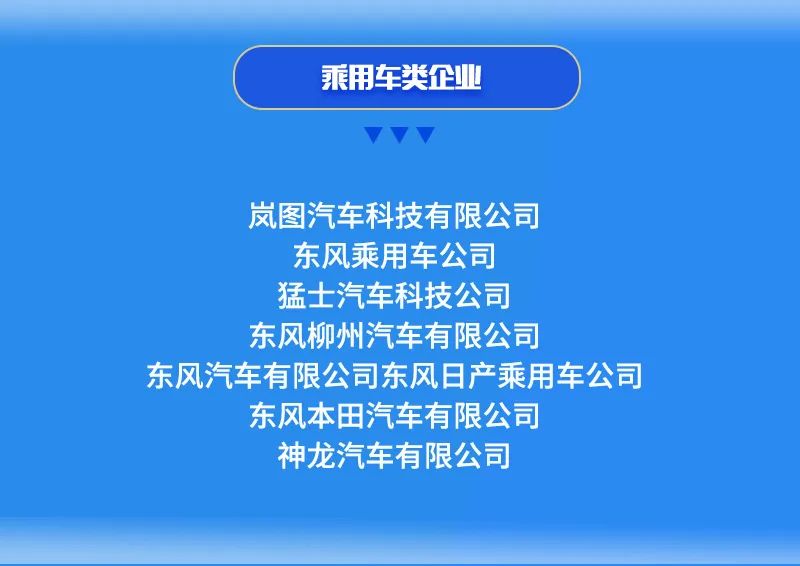 乘用车类企业

岚图汽车科技有限公司
东风乘用车公司
猛士汽车科技公司
东风柳州汽车有限公司
东风汽车有限公司东风日产乘用车公司
东风本田汽车有限公司
神龙汽车有限公司